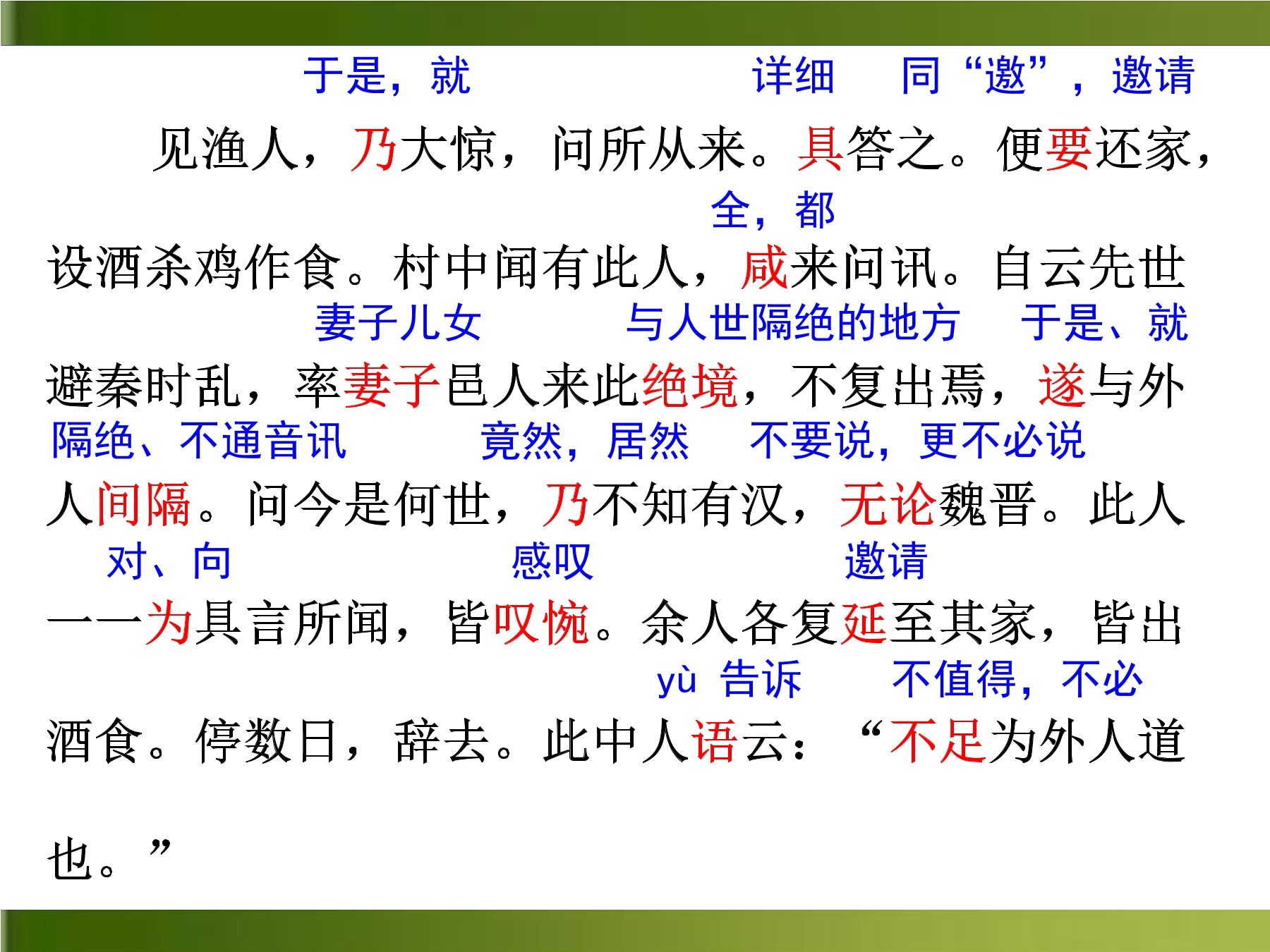 于是，就　　详细　　同“邀”，邀请

见渔人，乃大惊，问所从来。具答之。便要还家，

全，都

设酒杀鸡作食。村中闻有此人，咸来问讯。自云先世

妻子儿女　　与人世隔绝的地方　　于是、就

避秦时乱，率妻子邑人来此绝境，不复出焉，遂与外

隔绝、不通音讯　　竟然，居然　　不要说，更不必说

人间隔。问今是何世，乃不知有汉，无论魏晋。此人

对、向　　感叹　　邀请

一一为具言所闻，皆叹惋。余人各复延至其家，皆出

yù 告诉　　不值得，不必

酒食。停数日，辞去。此中人语云：“不足为外人道

也。”